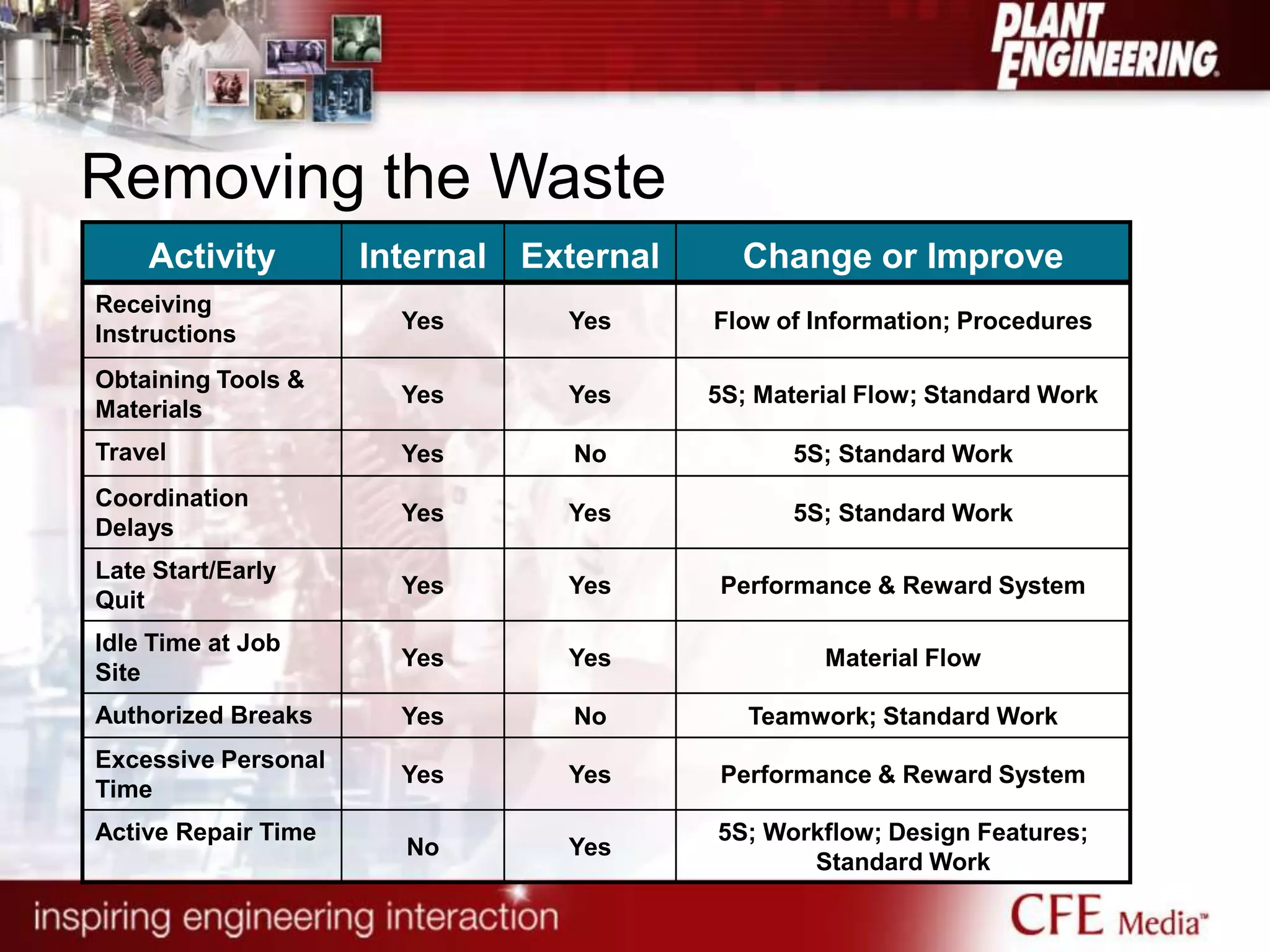 PLANT ENGINEERING

Removing the Waste

| Activity | Internal | External | Change or Improve |
|---|---|---|---|
| Receiving Instructions | Yes | Yes | Flow of Information; Procedures |
| Obtaining Tools & Materials | Yes | Yes | 5S; Material Flow; Standard Work |
| Travel | Yes | No | 5S; Standard Work |
| Coordination Delays | Yes | Yes | 5S; Standard Work |
| Late Start/Early Quit | Yes | Yes | Performance & Reward System |
| Idle Time at Job Site | Yes | Yes | Material Flow |
| Authorized Breaks | Yes | No | Teamwork; Standard Work |
| Excessive Personal Time | Yes | Yes | Performance & Reward System |
| Active Repair Time | No | Yes | 5S; Workflow; Design Features; Standard Work |

inspiring engineering interaction

CFE Media™